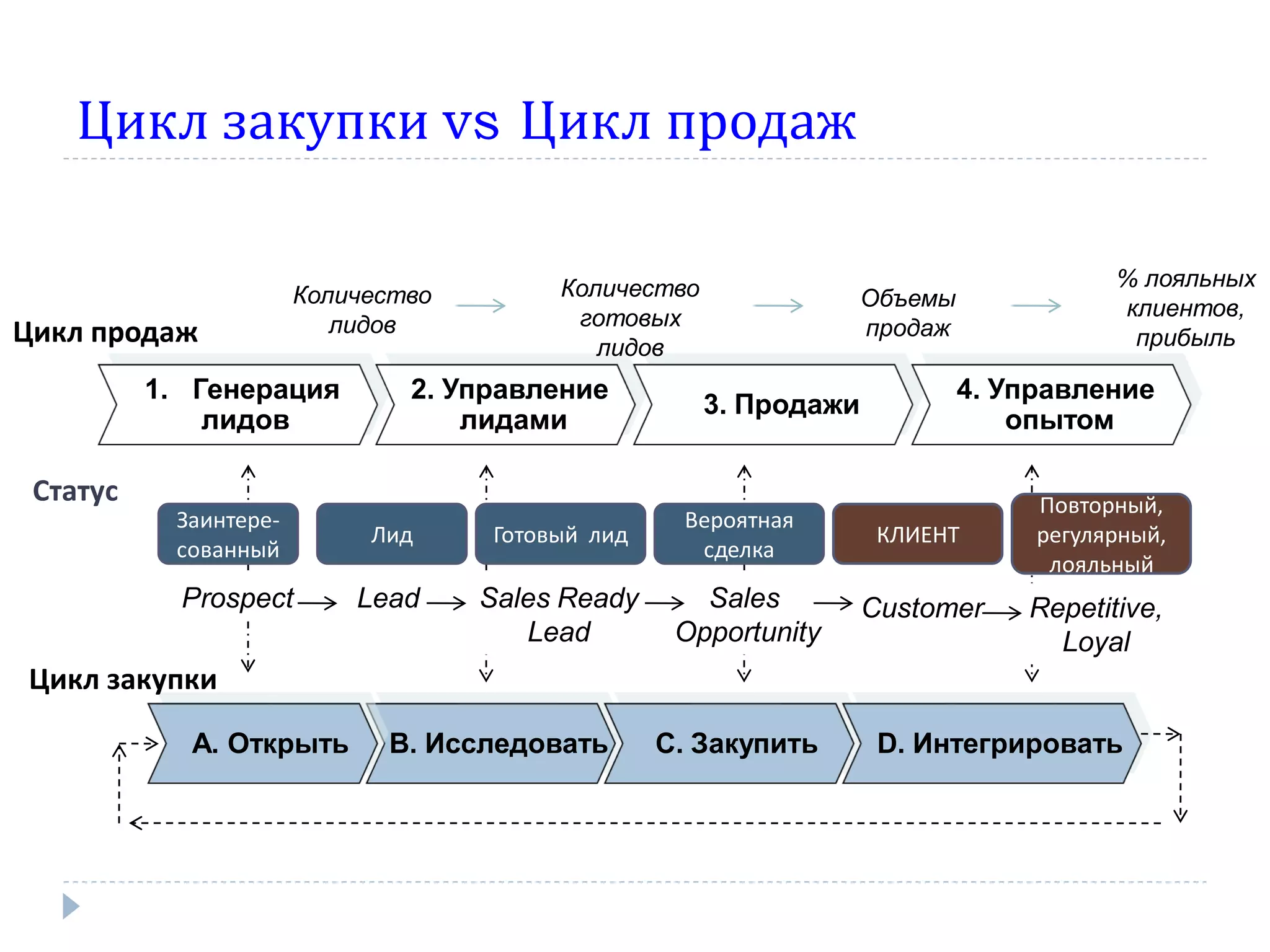 Цикл закупки vs Цикл продаж

Цикл продаж

Количество лидов → Количество готовых лидов → Объемы продаж → % лояльных клиентов, прибыль

1. Генерация лидов

2. Управление лидами

3. Продажи

4. Управление опытом

Статус

Заинтересованный

Лид

Готовый лид

Вероятная сделка

КЛИЕНТ

Повторный, регулярный, лояльный

Prospect → Lead → Sales Ready Lead → Sales Opportunity → Customer → Repetitive, Loyal

Цикл закупки

A. Открыть

B. Исследовать

C. Закупить

D. Интегрировать